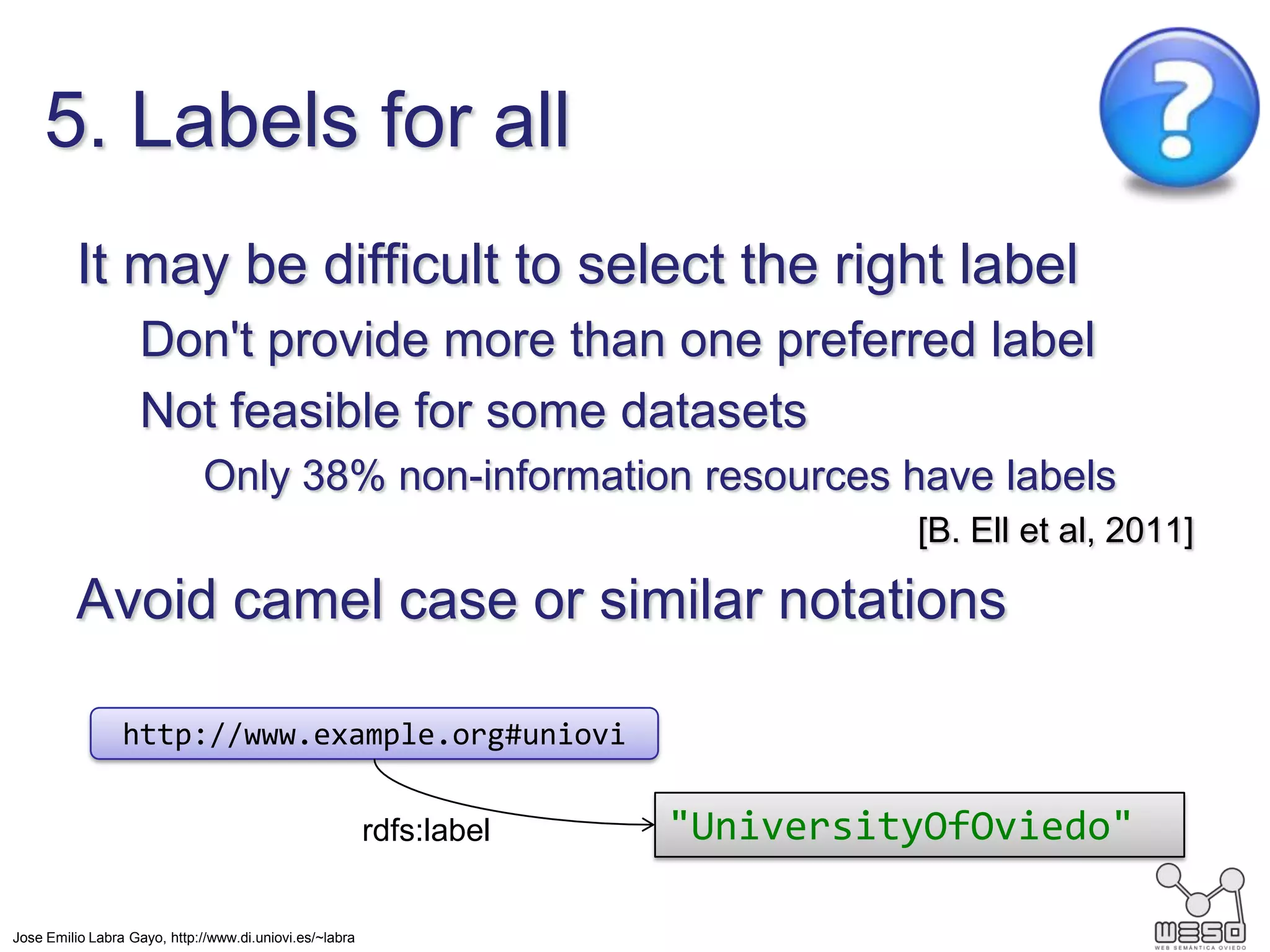 5. Labels for all

?

It may be difficult to select the right label

Don't provide more than one preferred label

Not feasible for some datasets

Only 38% non-information resources have labels

[B. Ell et al, 2011]

Avoid camel case or similar notations

http://www.example.org#uniovi

rdfs:label

"UniversityOfOviedo"

Jose Emilio Labra Gayo, http://www.di.uniovi.es/~labra

WESO
WEB SEMÁNTICA OVIEDO